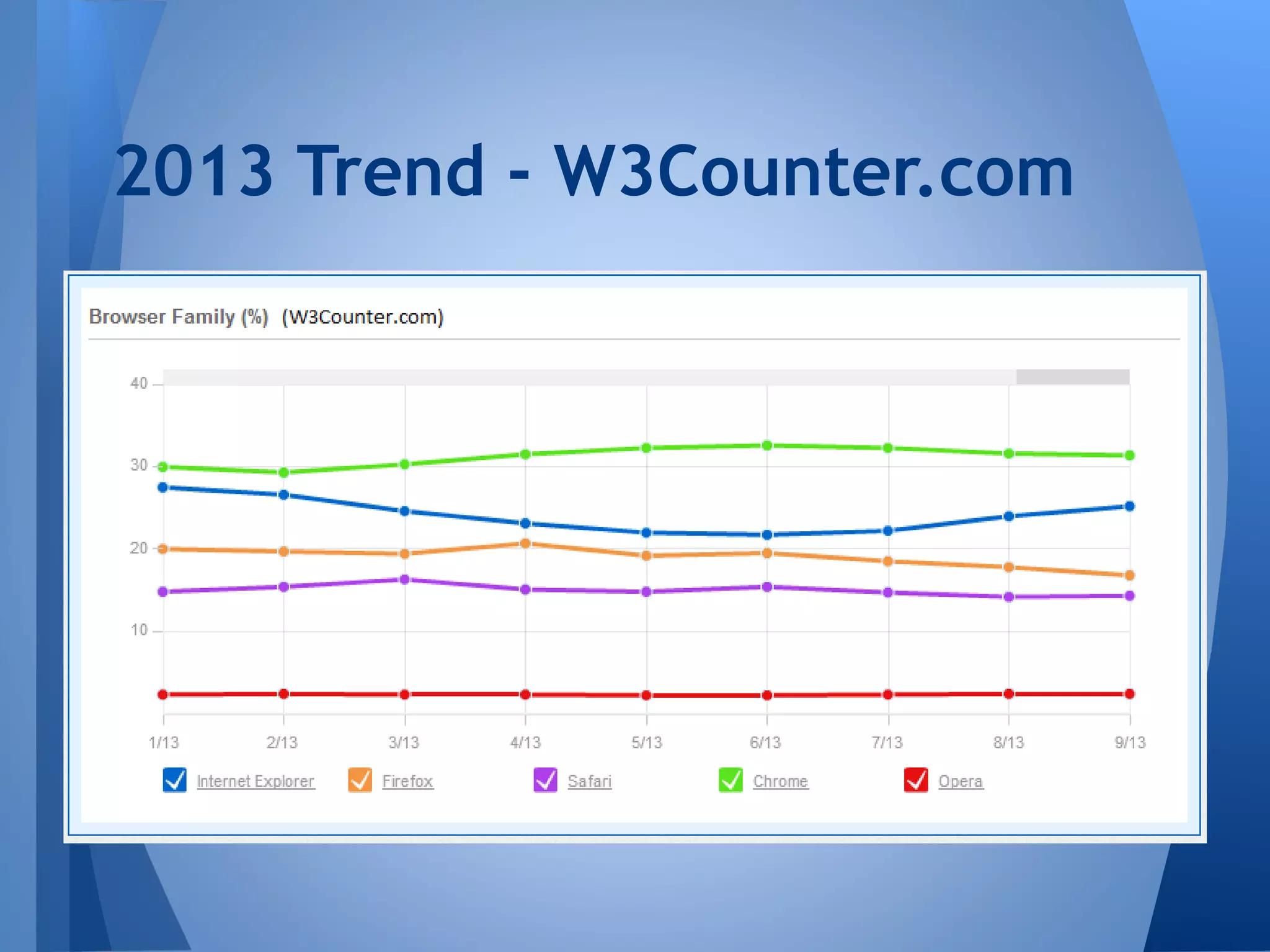 2013 Trend - W3Counter.com

Browser Family (%) (W3Counter.com)

40
30
20
10

1/13
2/13
3/13
4/13
5/13
6/13
7/13
8/13
9/13

Internet Explorer
Firefox
Safari
Chrome
Opera